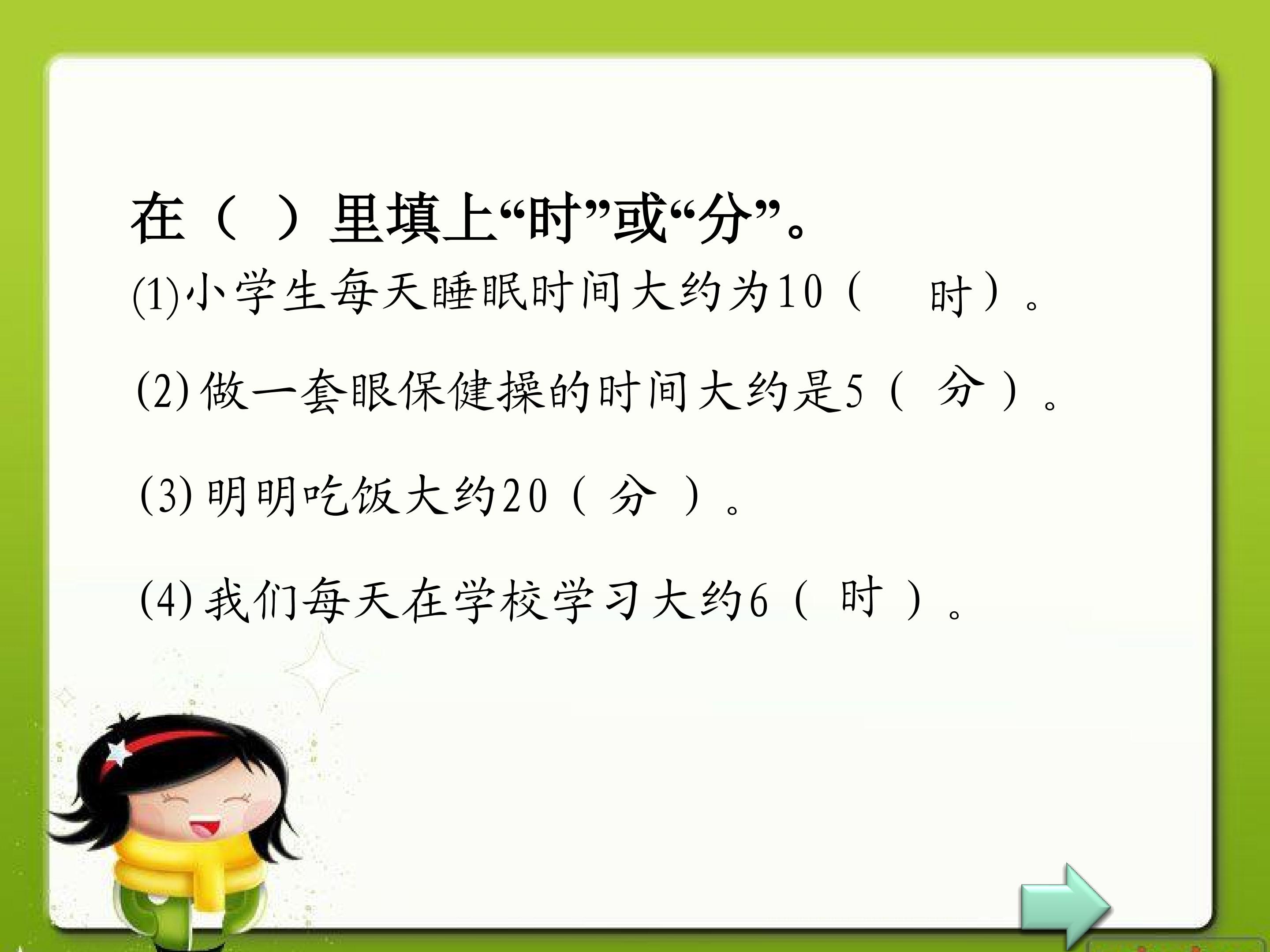 在（ ）里填上“时”或“分”。

(1)小学生每天睡眠时间大约为10（ 时）。

(2) 做一套眼保健操的时间大约是5（ 分 ）。

(3) 明明吃饭大约20（ 分 ）。

(4) 我们每天在学校学习大约6（ 时 ）。